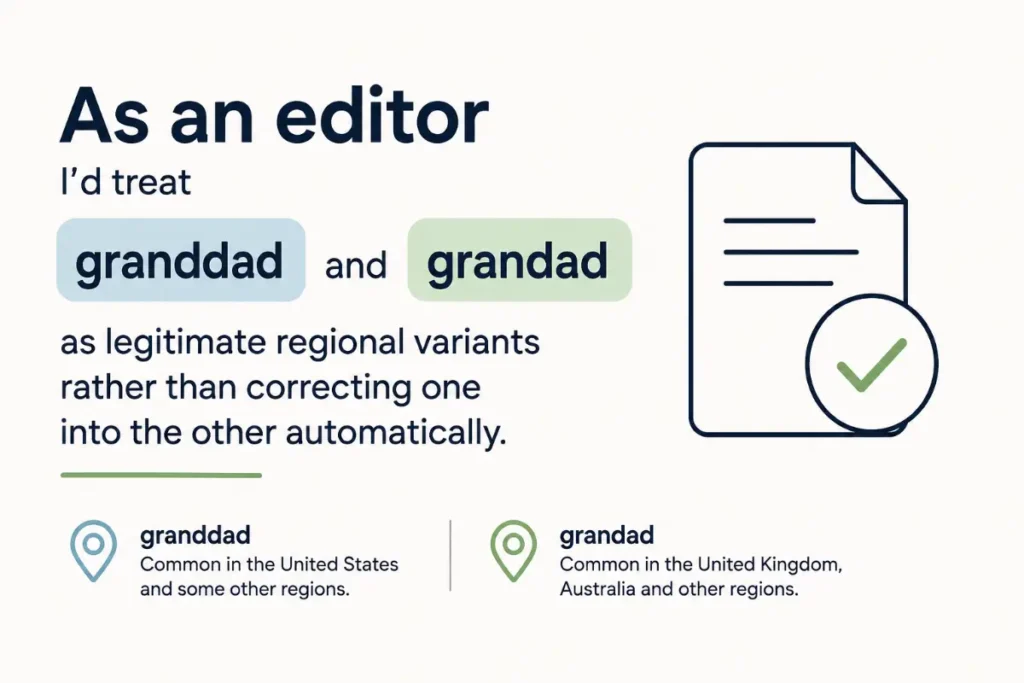 As an editor

I'd treat

granddad and grandad

as legitimate regional variants rather than correcting one into the other automatically.

granddad
Common in the United States and some other regions.

grandad
Common in the United Kingdom, Australia and other regions.